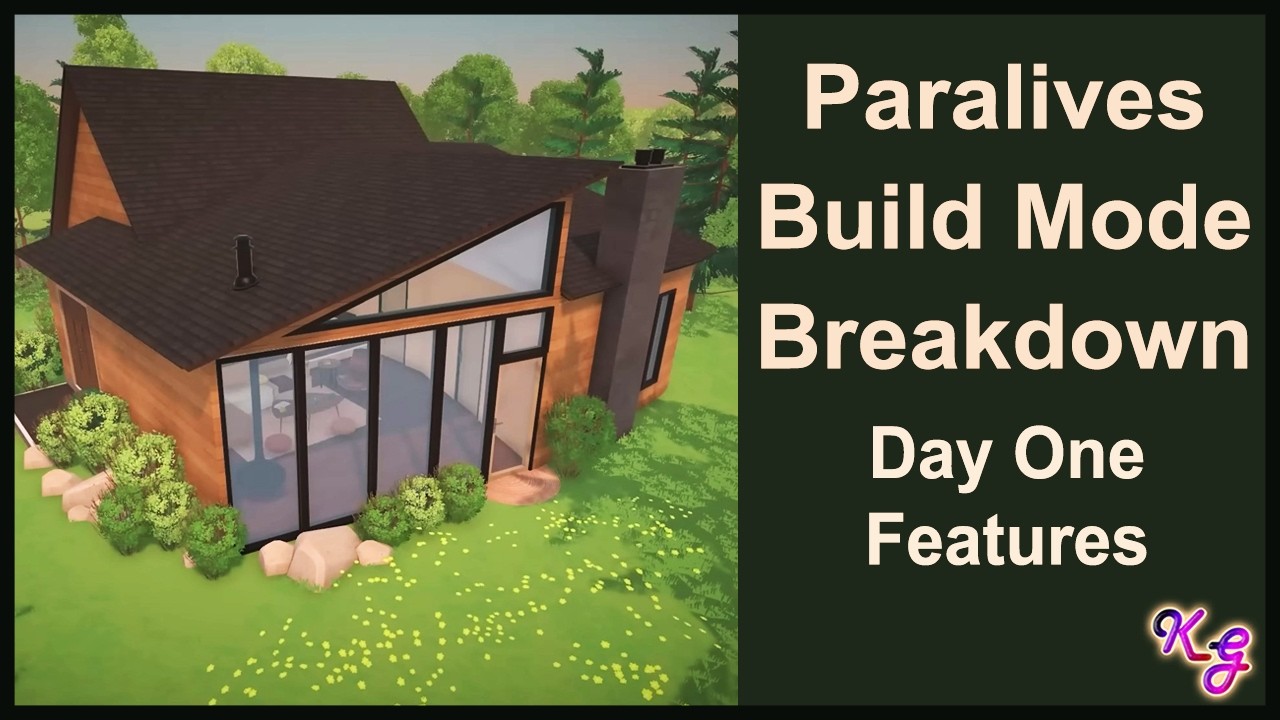 Paralives Build Mode Breakdown

Day One Features

KG